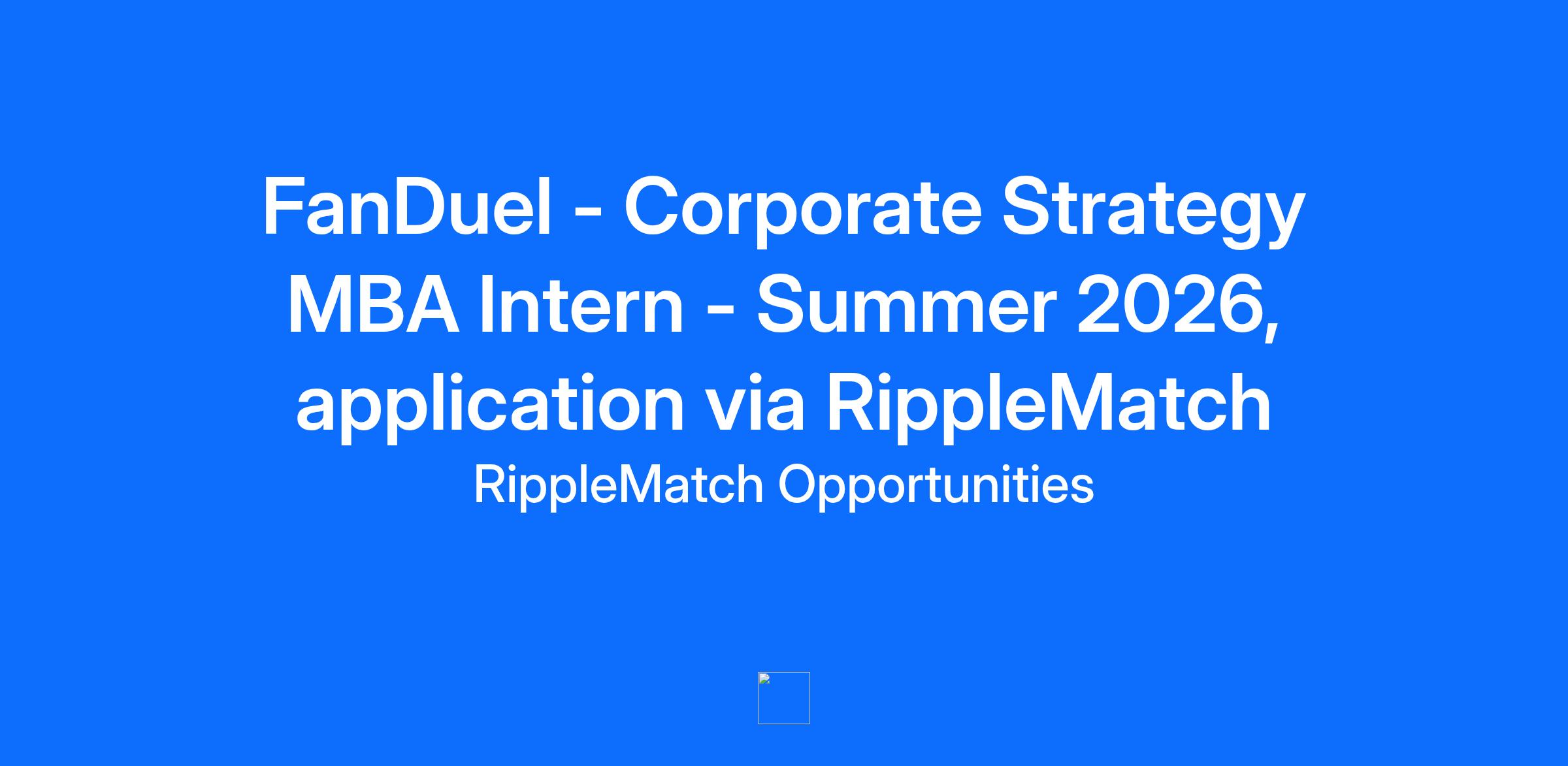 FanDuel - Corporate Strategy MBA Intern - Summer 2026, application via RippleMatch

RippleMatch Opportunities